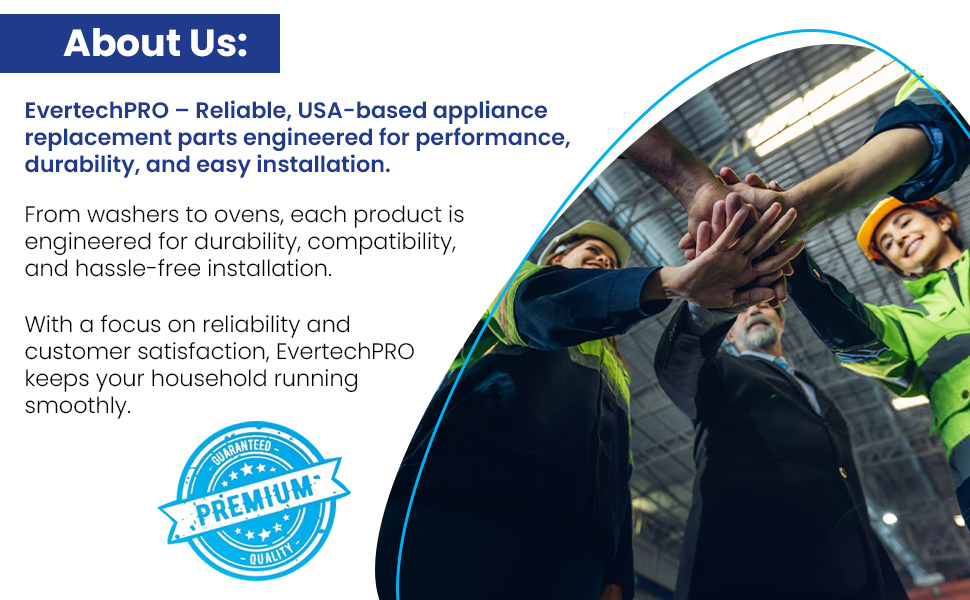 About Us:

EvertechPRO – Reliable, USA-based appliance replacement parts engineered for performance, durability, and easy installation.

From washers to ovens, each product is engineered for durability, compatibility, and hassle-free installation.

With a focus on reliability and customer satisfaction, EvertechPRO keeps your household running smoothly.

GUARANTEED
PREMIUM
QUALITY